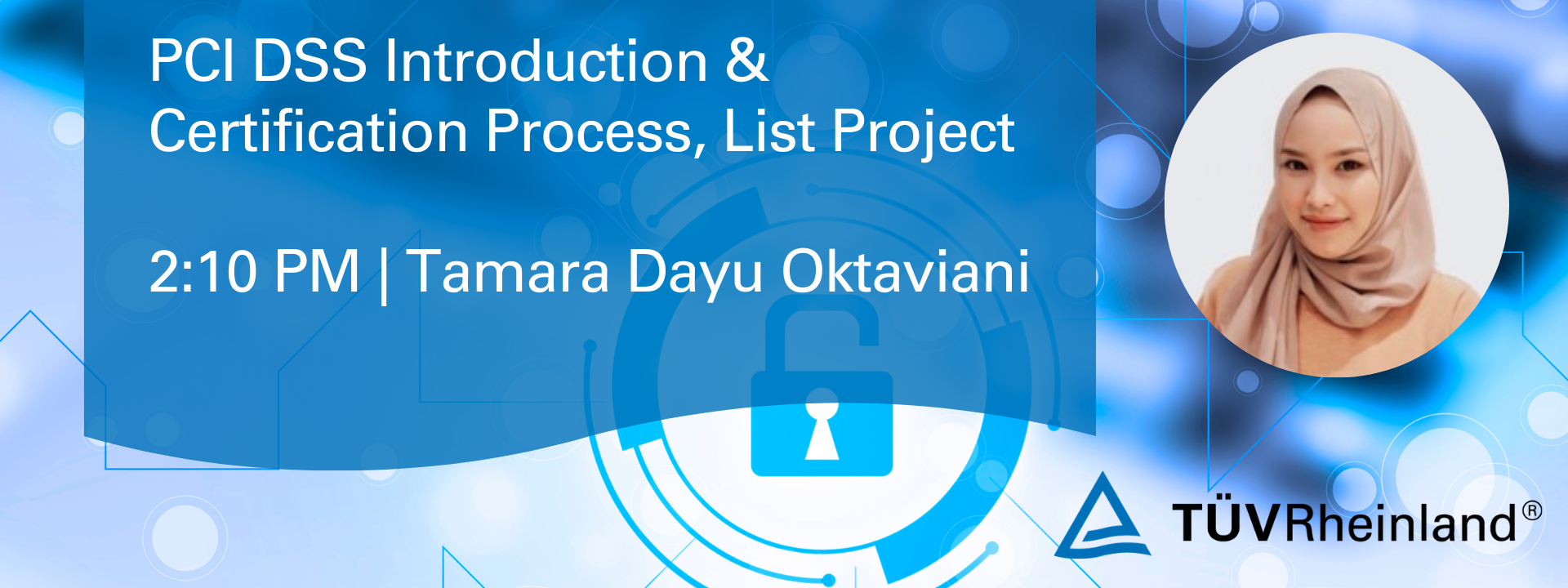 PCI DSS Introduction & Certification Process, List Project

2:10 PM | Tamara Dayu Oktaviani

TÜVRheinland®